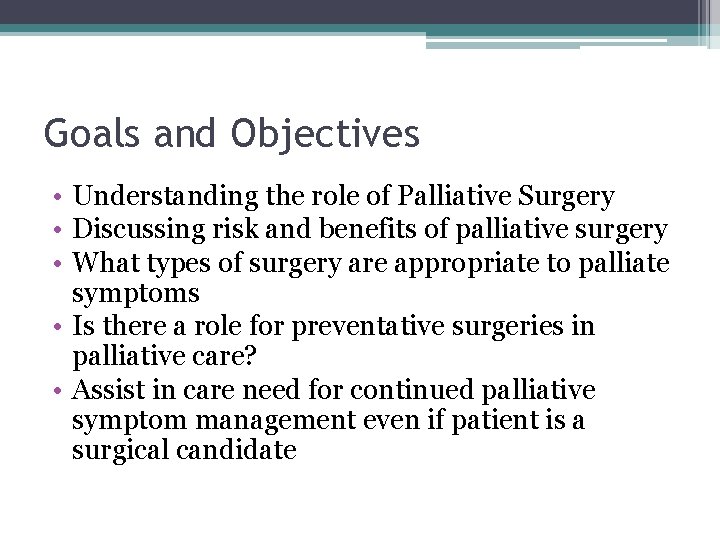 Goals and Objectives

• Understanding the role of Palliative Surgery
• Discussing risk and benefits of palliative surgery
• What types of surgery are appropriate to palliate symptoms
• Is there a role for preventative surgeries in palliative care?
• Assist in care need for continued palliative symptom management even if patient is a surgical candidate